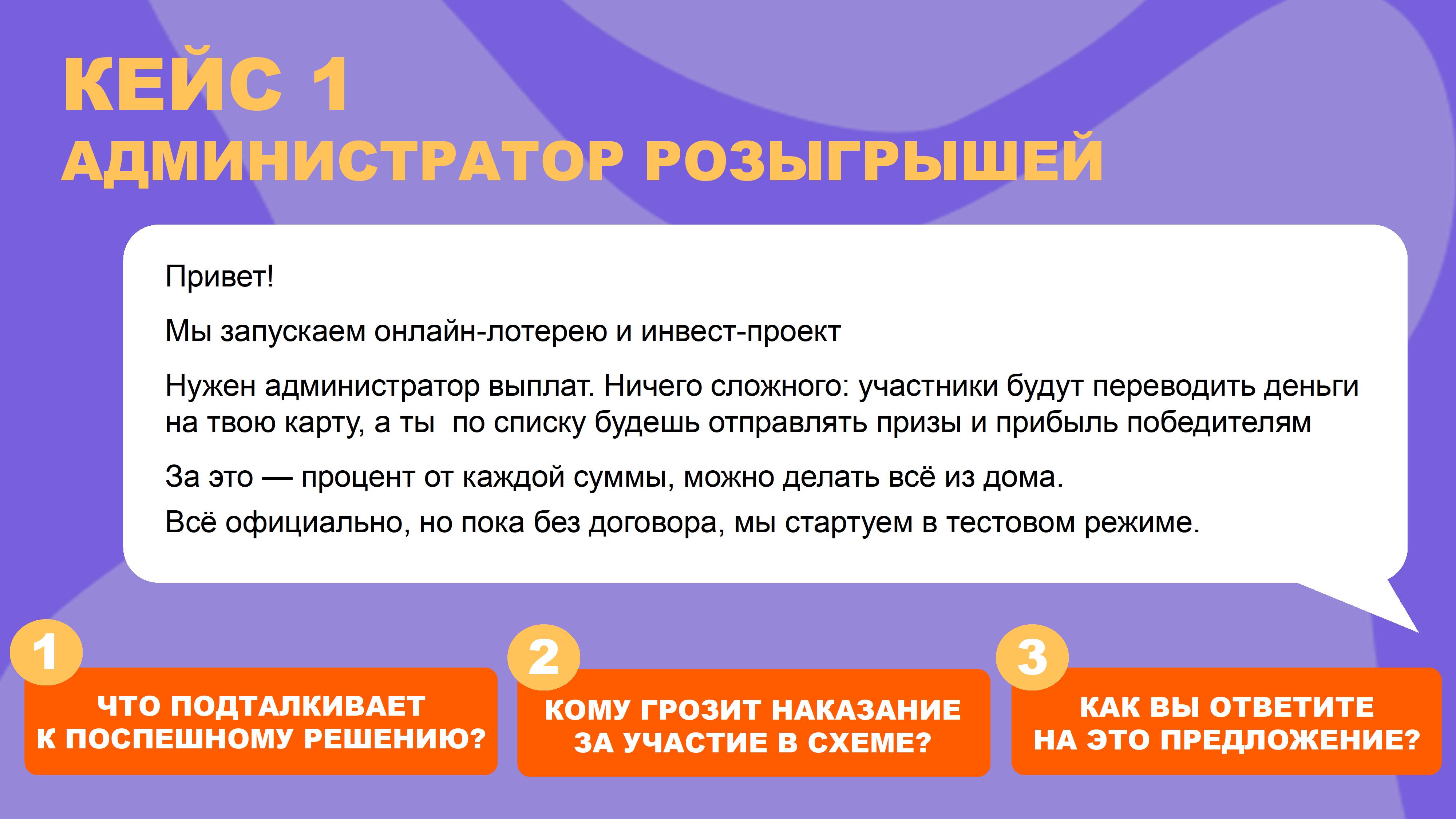 КЕЙС 1
АДМИНИСТРАТОР РОЗЫГРЫШЕЙ

Привет!

Мы запускаем онлайн-лотерею и инвест-проект

Нужен администратор выплат. Ничего сложного: участники будут переводить деньги на твою карту, а ты  по списку будешь отправлять призы и прибыль победителям

За это — процент от каждой суммы, можно делать всё из дома.
Всё официально, но пока без договора, мы стартуем в тестовом режиме.

1
ЧТО ПОДТАЛКИВАЕТ К ПОСПЕШНОМУ РЕШЕНИЮ?

2
КОМУ ГРОЗИТ НАКАЗАНИЕ ЗА УЧАСТИЕ В СХЕМЕ?

3
КАК ВЫ ОТВЕТИТЕ НА ЭТО ПРЕДЛОЖЕНИЕ?